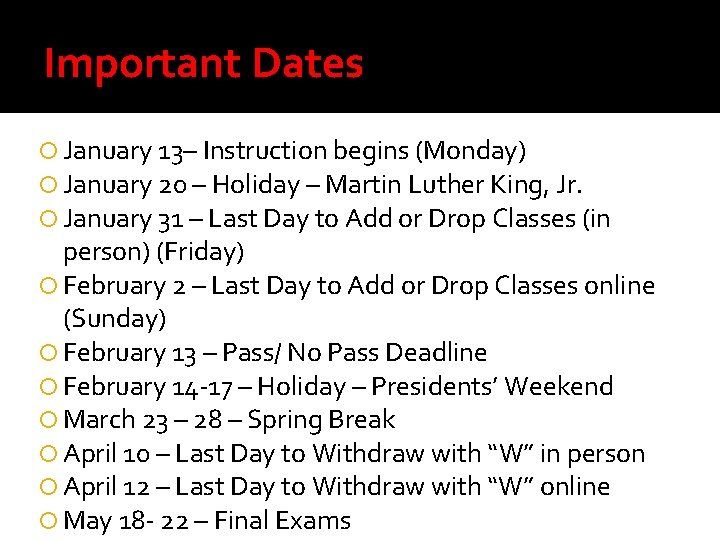 Important Dates

January 13– Instruction begins (Monday)
January 20 – Holiday – Martin Luther King, Jr.
January 31 – Last Day to Add or Drop Classes (in person) (Friday)
February 2 – Last Day to Add or Drop Classes online (Sunday)
February 13 – Pass/ No Pass Deadline
February 14-17 – Holiday – Presidents' Weekend
March 23 – 28 – Spring Break
April 10 – Last Day to Withdraw with "W" in person
April 12 – Last Day to Withdraw with "W" online
May 18- 22 – Final Exams